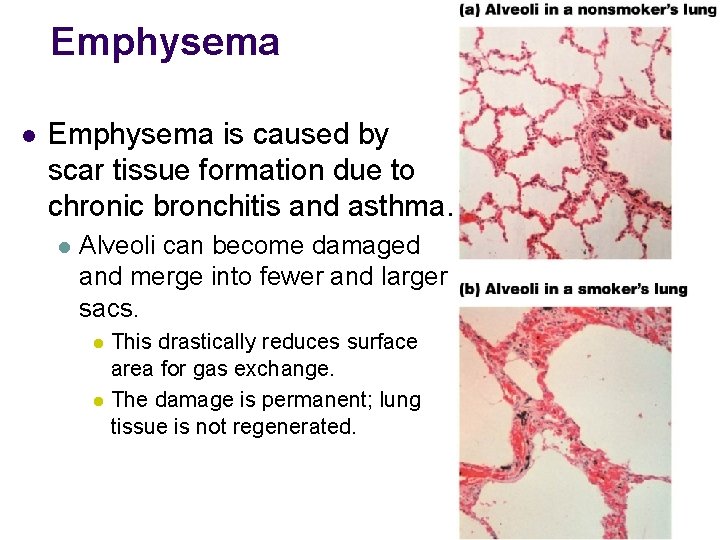 Emphysema

Emphysema is caused by scar tissue formation due to chronic bronchitis and asthma.

Alveoli can become damaged and merge into fewer and larger sacs.

This drastically reduces surface area for gas exchange.

The damage is permanent; lung tissue is not regenerated.

(a) Alveoli in a nonsmoker's lung

(b) Alveoli in a smoker's lung